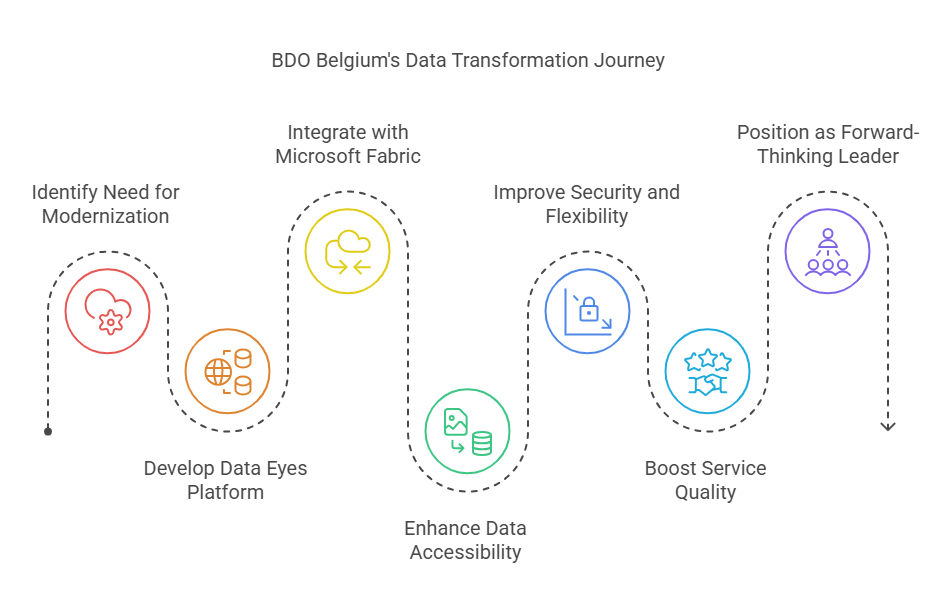 BDO Belgium's Data Transformation Journey

Identify Need for Modernization

Develop Data Eyes Platform

Integrate with Microsoft Fabric

Enhance Data Accessibility

Improve Security and Flexibility

Boost Service Quality

Position as Forward-Thinking Leader